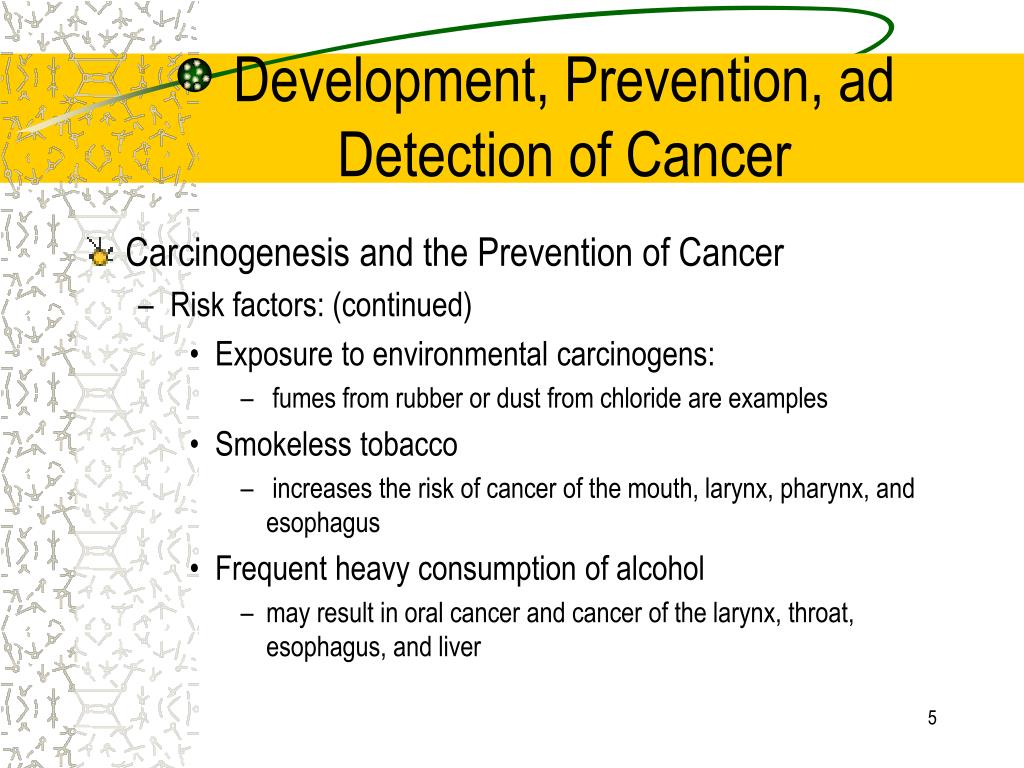 Development, Prevention, ad Detection of Cancer

Carcinogenesis and the Prevention of Cancer
– Risk factors: (continued)
• Exposure to environmental carcinogens:
– fumes from rubber or dust from chloride are examples
• Smokeless tobacco
– increases the risk of cancer of the mouth, larynx, pharynx, and esophagus
• Frequent heavy consumption of alcohol
– may result in oral cancer and cancer of the larynx, throat, esophagus, and liver

5